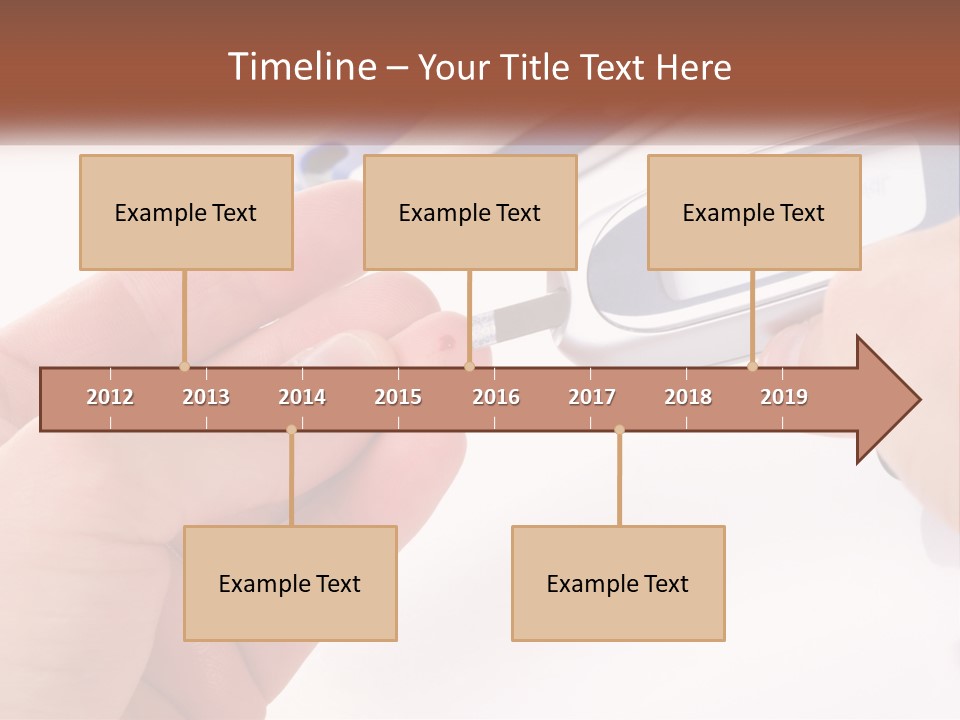 Timeline – Your Title Text Here

Example Text

Example Text

Example Text

2012 2013 2014 2015 2016 2017 2018 2019

Example Text

Example Text